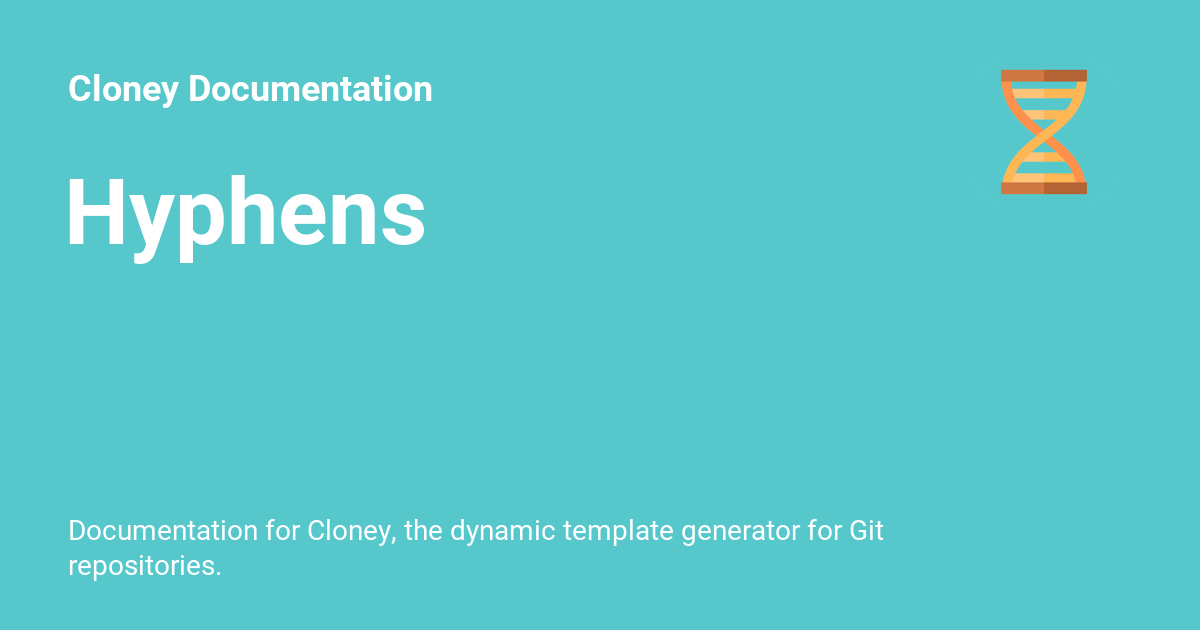 Cloney Documentation

Hyphens

Documentation for Cloney, the dynamic template generator for Git repositories.